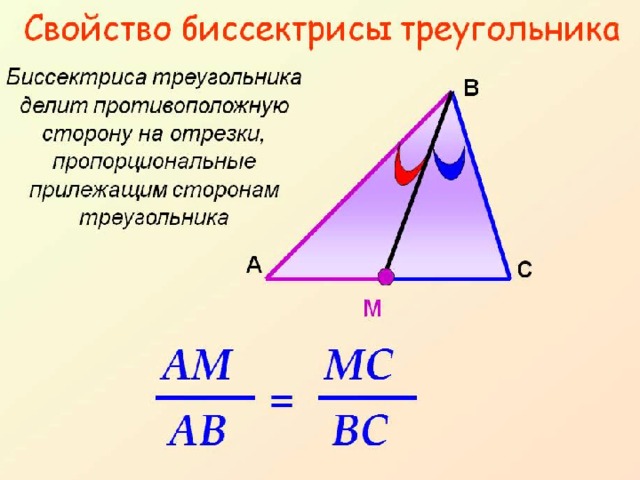 Свойство биссектрисы треугольника

Биссектриса треугольника делит противоположную сторону на отрезки, пропорциональные прилежащим сторонам треугольника

B
A
C
M

$\frac{AM}{AB} = \frac{MC}{BC}$